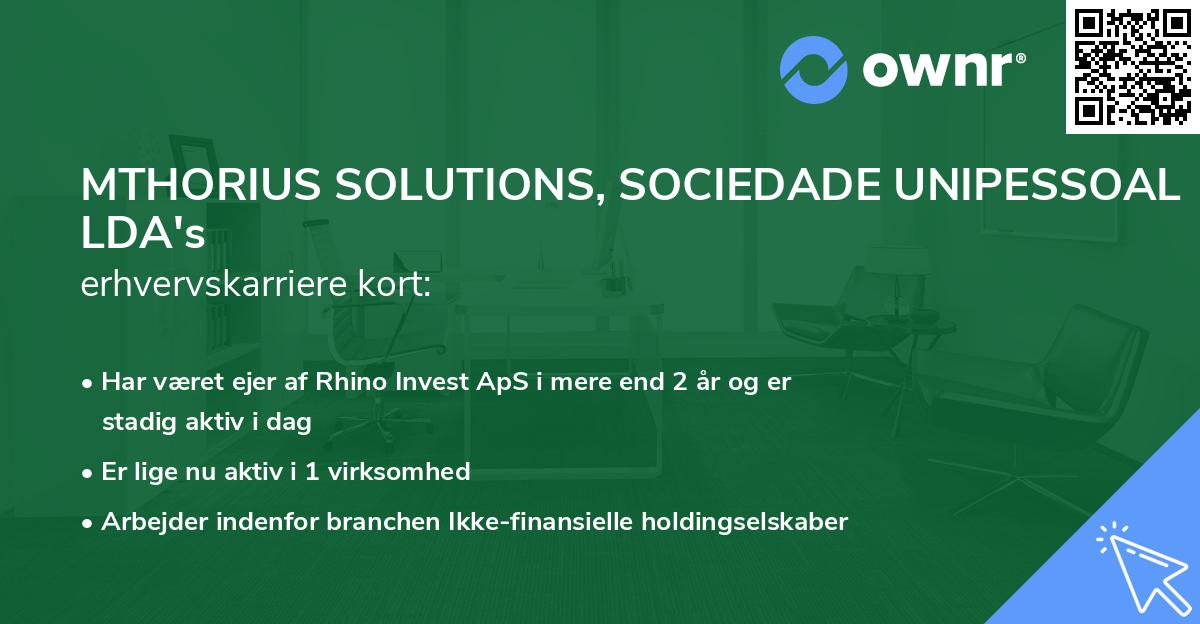 ownr®

MTHORIUS SOLUTIONS, SOCIEDADE UNIPESSOAL LDA's
erhvervskarriere kort:

• Har været ejer af Rhino Invest ApS i mere end 2 år og er stadig aktiv i dag
• Er lige nu aktiv i 1 virksomhed
• Arbejder indenfor branchen Ikke-finansielle holdingselskaber